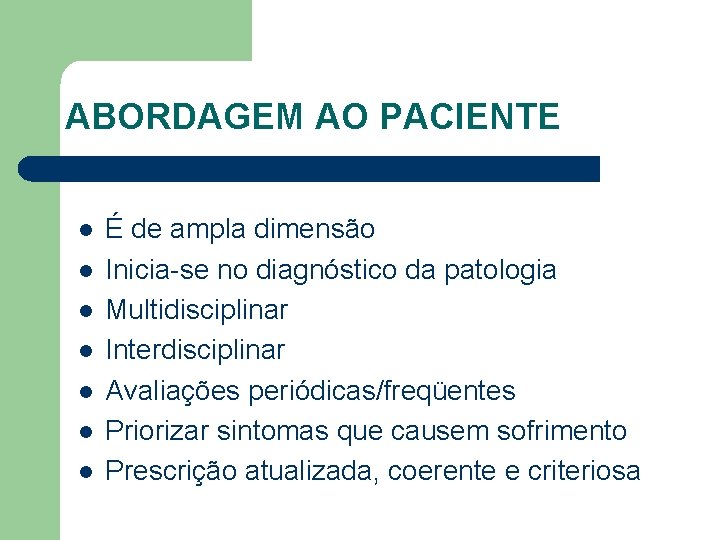 ABORDAGEM AO PACIENTE

- É de ampla dimensão
- Inicia-se no diagnóstico da patologia
- Multidisciplinar
- Interdisciplinar
- Avaliações periódicas/freqüentes
- Priorizar sintomas que causem sofrimento
- Prescrição atualizada, coerente e criteriosa